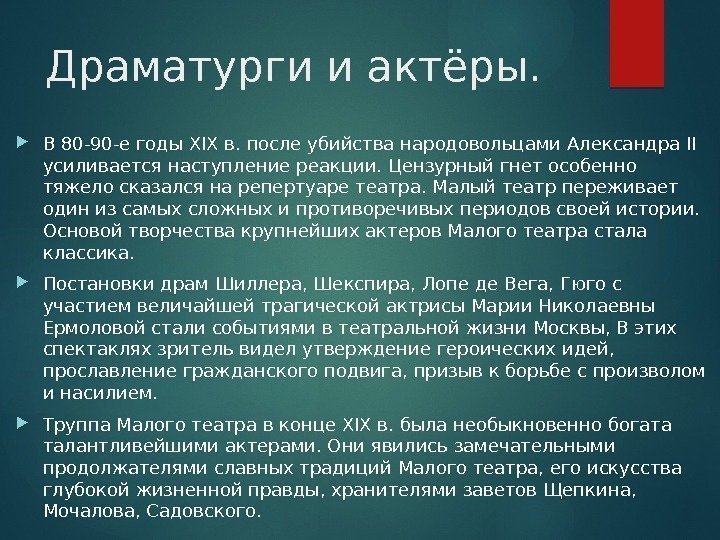 Драматурги и актёры.

В 80-90-е годы XIX в. после убийства народовольцами Александра II усиливается наступление реакции. Цензурный гнет особенно тяжело сказался на репертуаре театра. Малый театр переживает один из самых сложных и противоречивых периодов своей истории. Основой творчества крупнейших актеров Малого театра стала классика.

Постановки драм Шиллера, Шекспира, Лопе де Вега, Гюго с участием величайшей трагической актрисы Марии Николаевны Ермоловой стали событиями в театральной жизни Москвы, В этих спектаклях зритель видел утверждение героических идей, прославление гражданского подвига, призыв к борьбе с произволом и насилием.

Труппа Малого театра в конце XIX в. была необыкновенно богата талантливейшими актерами. Они явились замечательными продолжателями славных традиций Малого театра, его искусства глубокой жизненной правды, хранителями заветов Щепкина, Мочалова, Садовского.